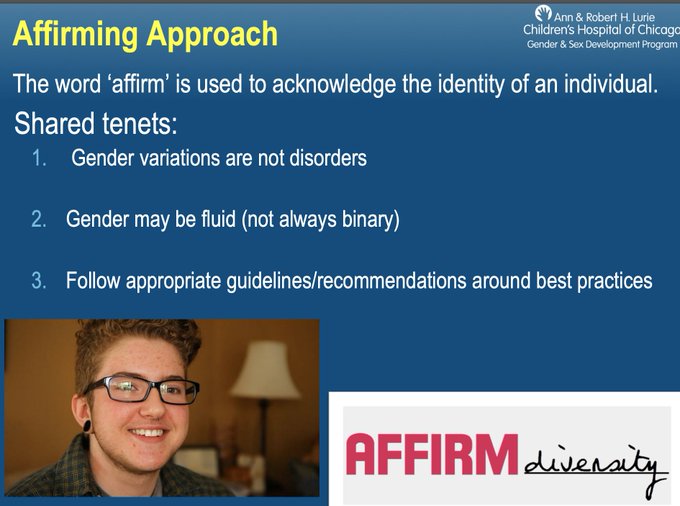 Affirming Approach

Ann & Robert H. Lurie Children's Hospital of Chicago Gender & Sex Development Program

The word 'affirm' is used to acknowledge the identity of an individual.

Shared tenets:

1. Gender variations are not disorders

2. Gender may be fluid (not always binary)

3. Follow appropriate guidelines/recommendations around best practices

AFFIRM diversity